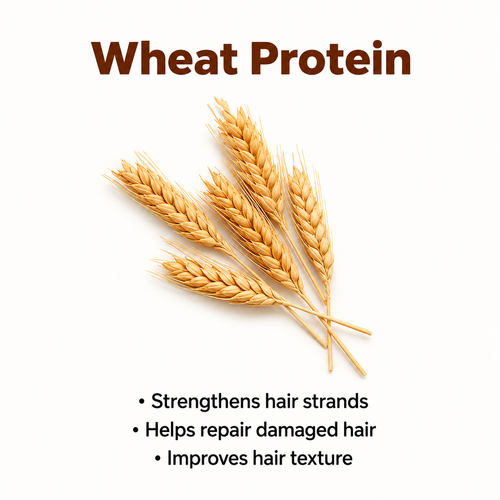 Wheat Protein

• Strengthens hair strands
• Helps repair damaged hair
• Improves hair texture